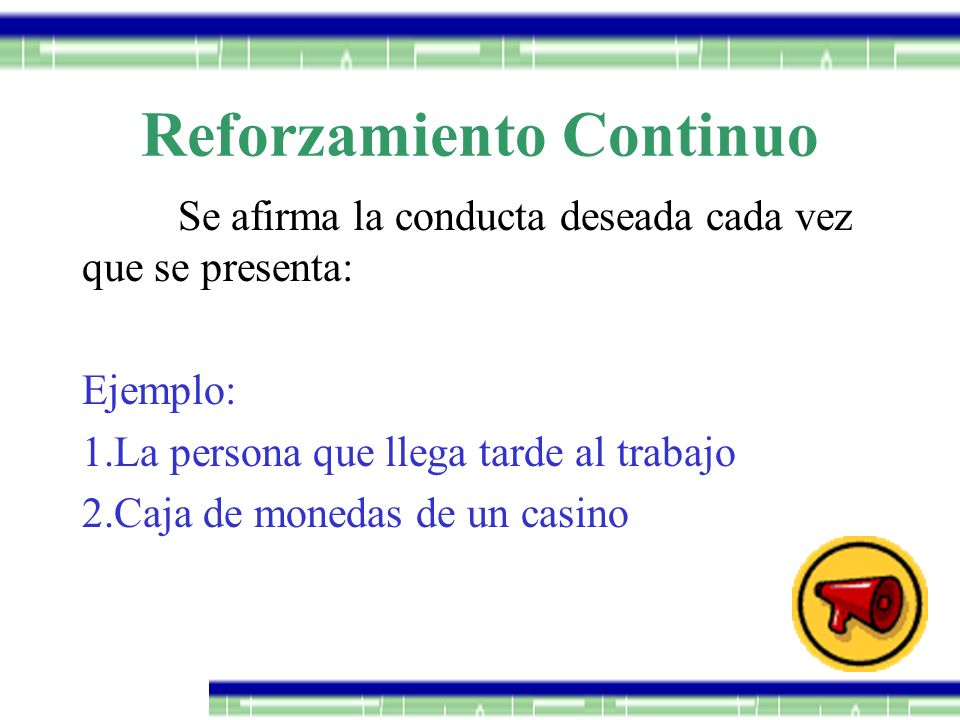 Reforzamiento Continuo

Se afirma la conducta deseada cada vez que se presenta:

Ejemplo:
1.La persona que llega tarde al trabajo
2.Caja de monedas de un casino